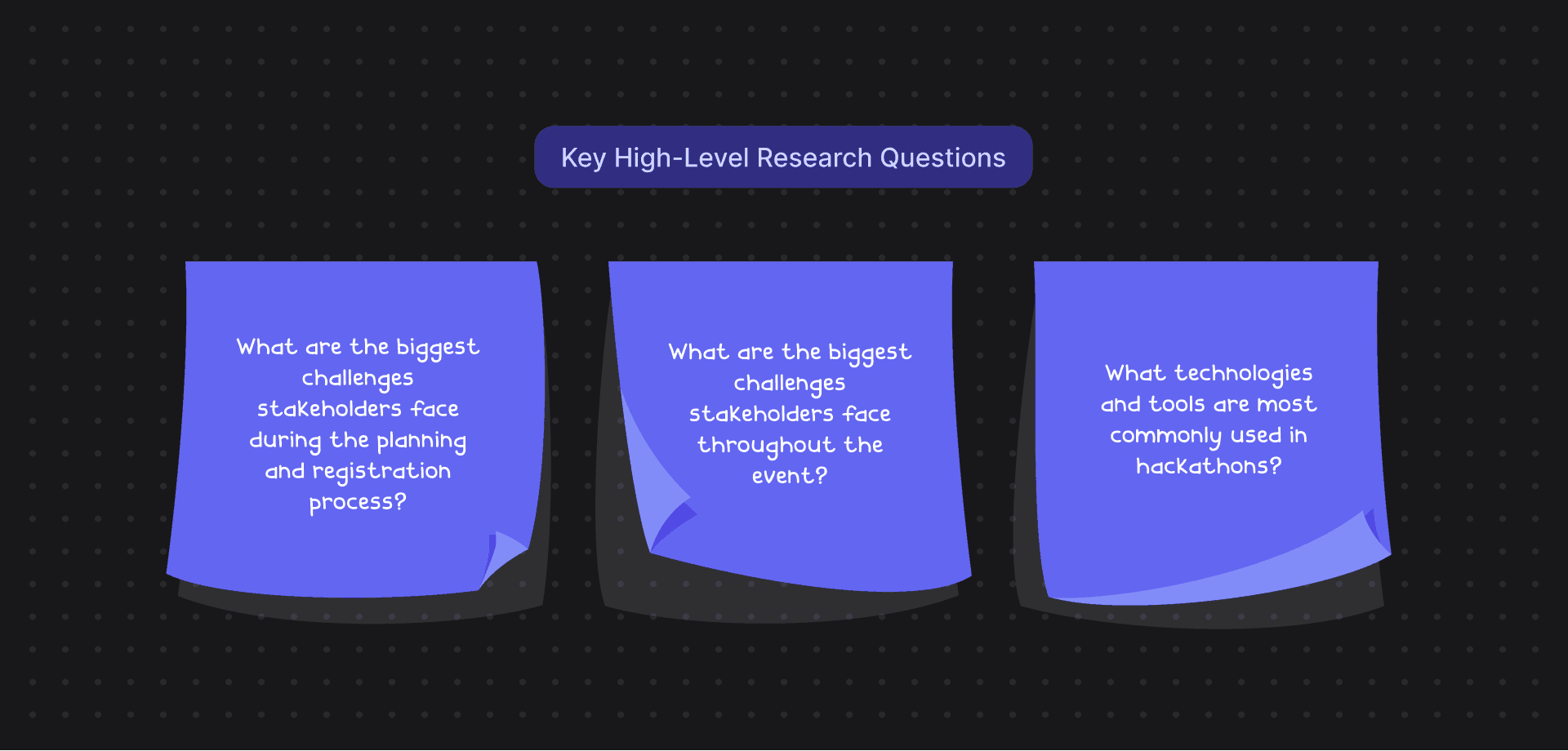 Key High-Level Research Questions

What are the biggest challenges stakeholders face during the planning and registration process?

What are the biggest challenges stakeholders face throughout the event?

What technologies and tools are most commonly used in hackathons?